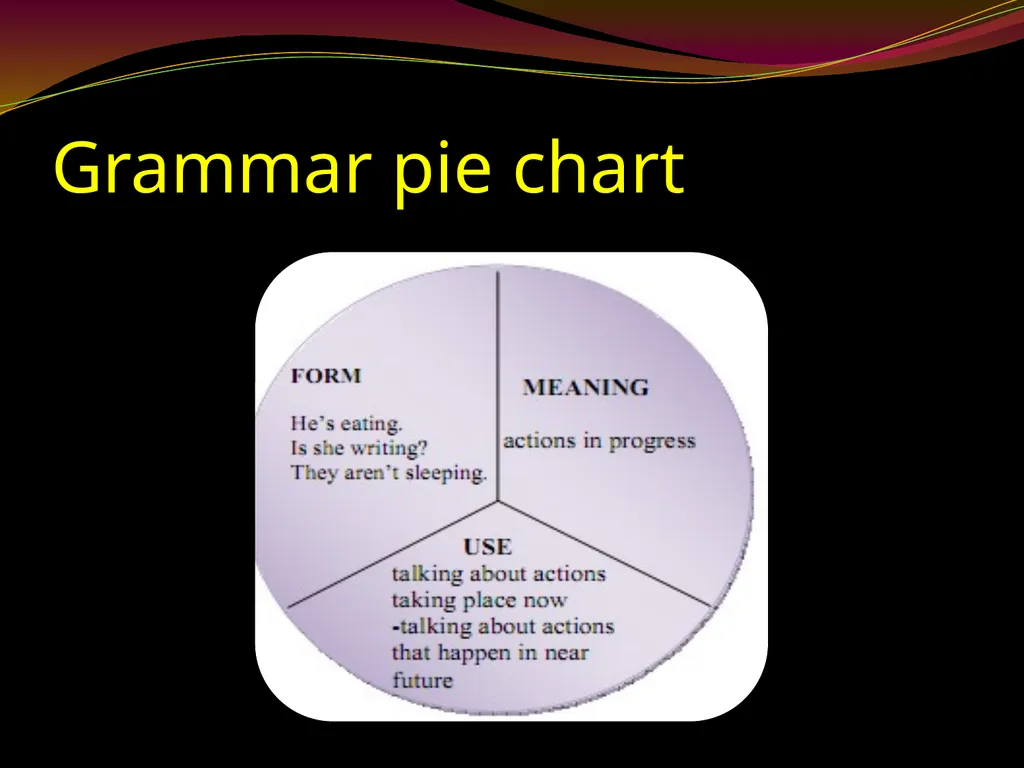 Grammar pie chart

FORM

He's eating.
Is she writing?
They aren't sleeping.

MEANING

actions in progress

USE

talking about actions taking place now
-talking about actions that happen in near future